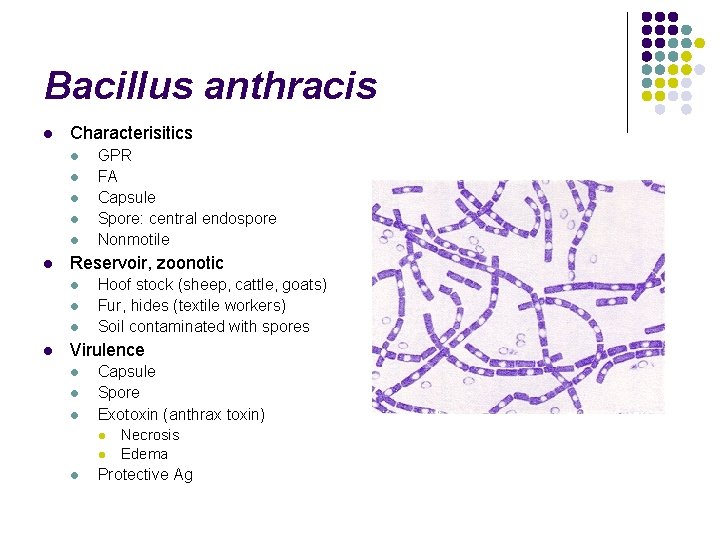 Bacillus anthracis

- Characterisitics
  - GPR
  - FA
  - Capsule
  - Spore: central endospore
  - Nonmotile
- Reservoir, zoonotic
  - Hoof stock (sheep, cattle, goats)
  - Fur, hides (textile workers)
  - Soil contaminated with spores
- Virulence
  - Capsule
  - Spore
  - Exotoxin (anthrax toxin)
    - Necrosis
    - Edema
  - Protective Ag